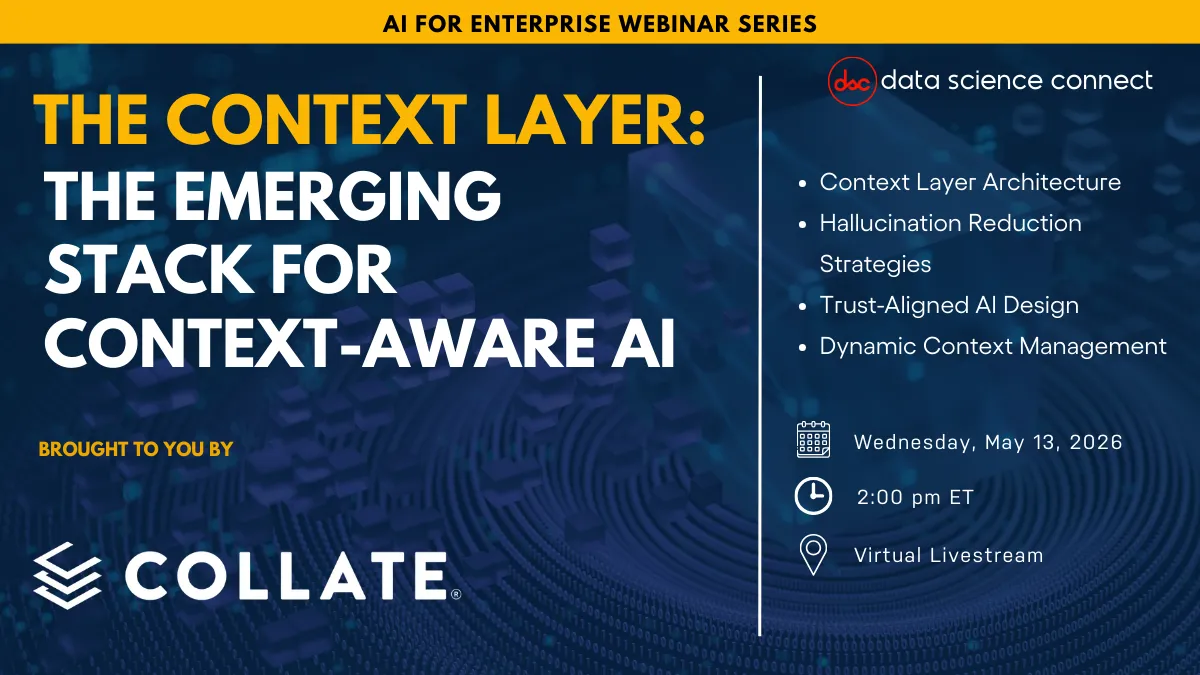 AI FOR ENTERPRISE WEBINAR SERIES

THE CONTEXT LAYER:
THE EMERGING STACK FOR CONTEXT-AWARE AI

BROUGHT TO YOU BY

COLLATE®

dsc data science connect

- Context Layer Architecture
- Hallucination Reduction Strategies
- Trust-Aligned AI Design
- Dynamic Context Management

Wednesday, May 13, 2026

2:00 pm ET

Virtual Livestream